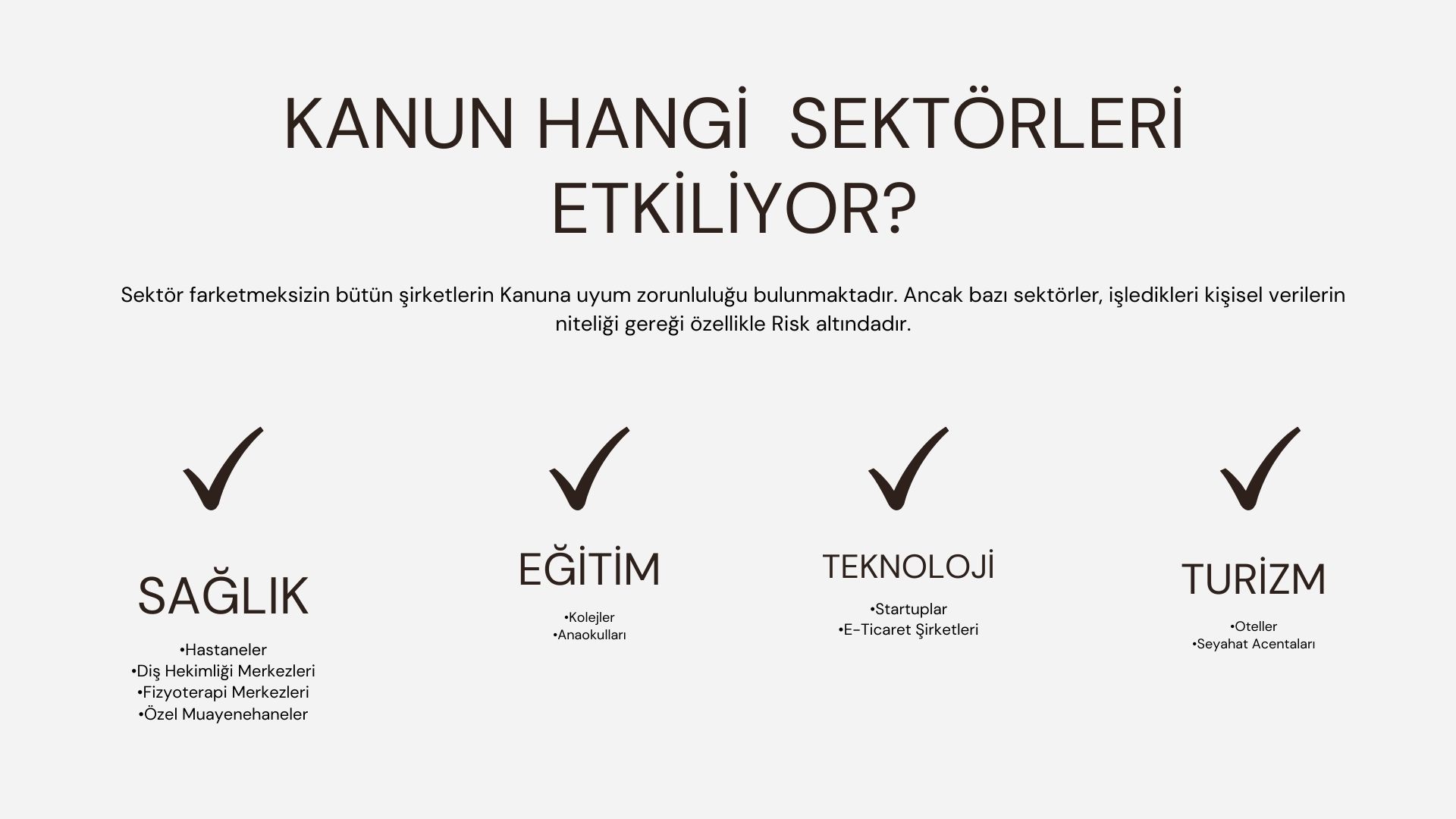 KANUN HANGİ SEKTÖRLERİ ETKİLİYOR?

Sektör farketmeksizin bütün şirketlerin Kanuna uyum zorunluluğu bulunmaktadır. Ancak bazı sektörler, işledikleri kişisel verilerin niteliği gereği özellikle Risk altındadır.

SAĞLIK

•Hastaneler
•Diş Hekimliği Merkezleri
•Fizyoterapi Merkezleri
•Özel Muayenehaneler

EĞİTİM

•Kolejler
•Anaokulları

TEKNOLOJİ

•Startuplar
•E-Ticaret Şirketleri

TURİZM

•Oteller
•Seyahat Acentaları